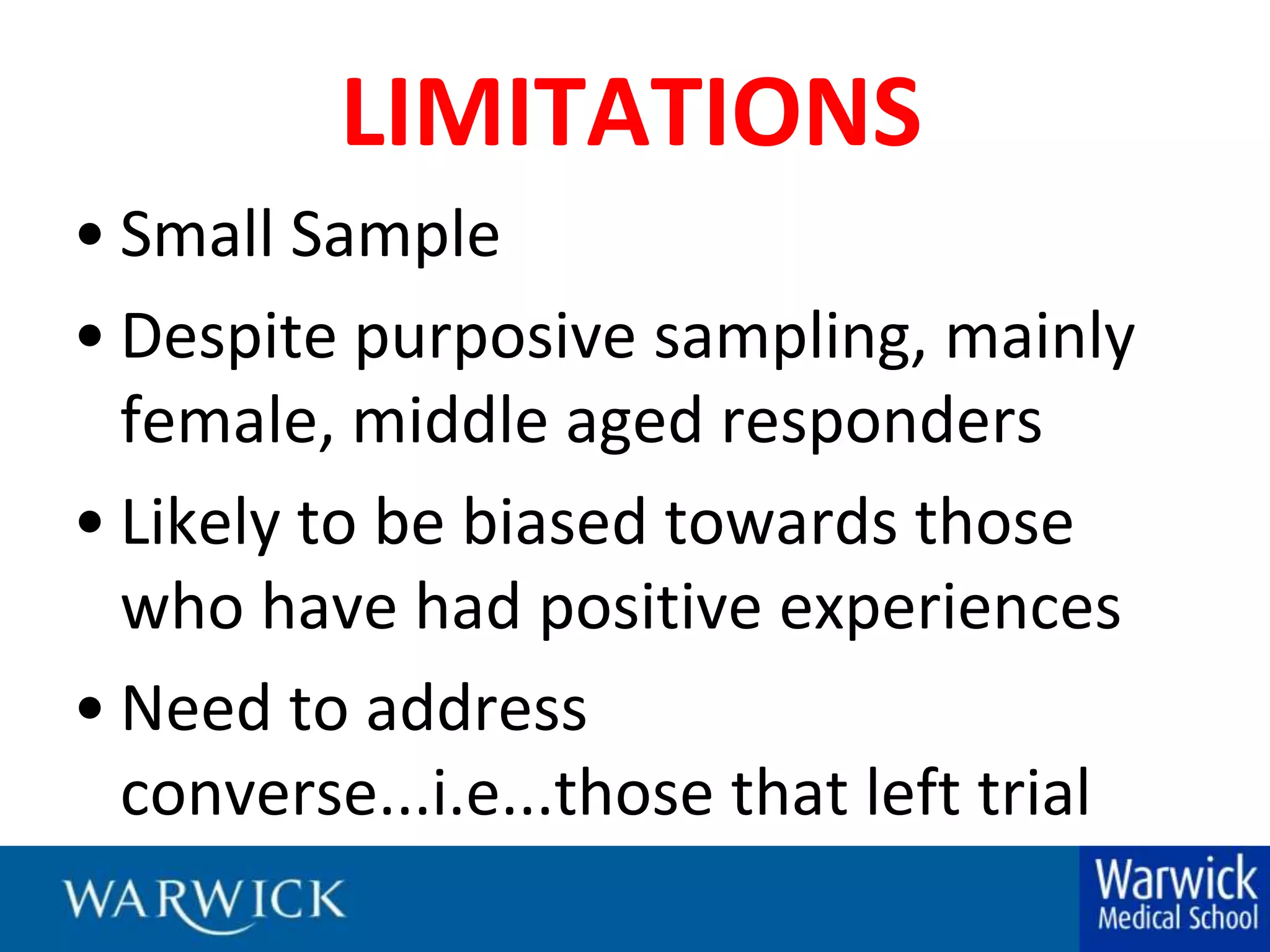 LIMITATIONS

• Small Sample

• Despite purposive sampling, mainly female, middle aged responders

• Likely to be biased towards those who have had positive experiences

• Need to address converse...i.e...those that left trial

WARWICK

Warwick
Medical School